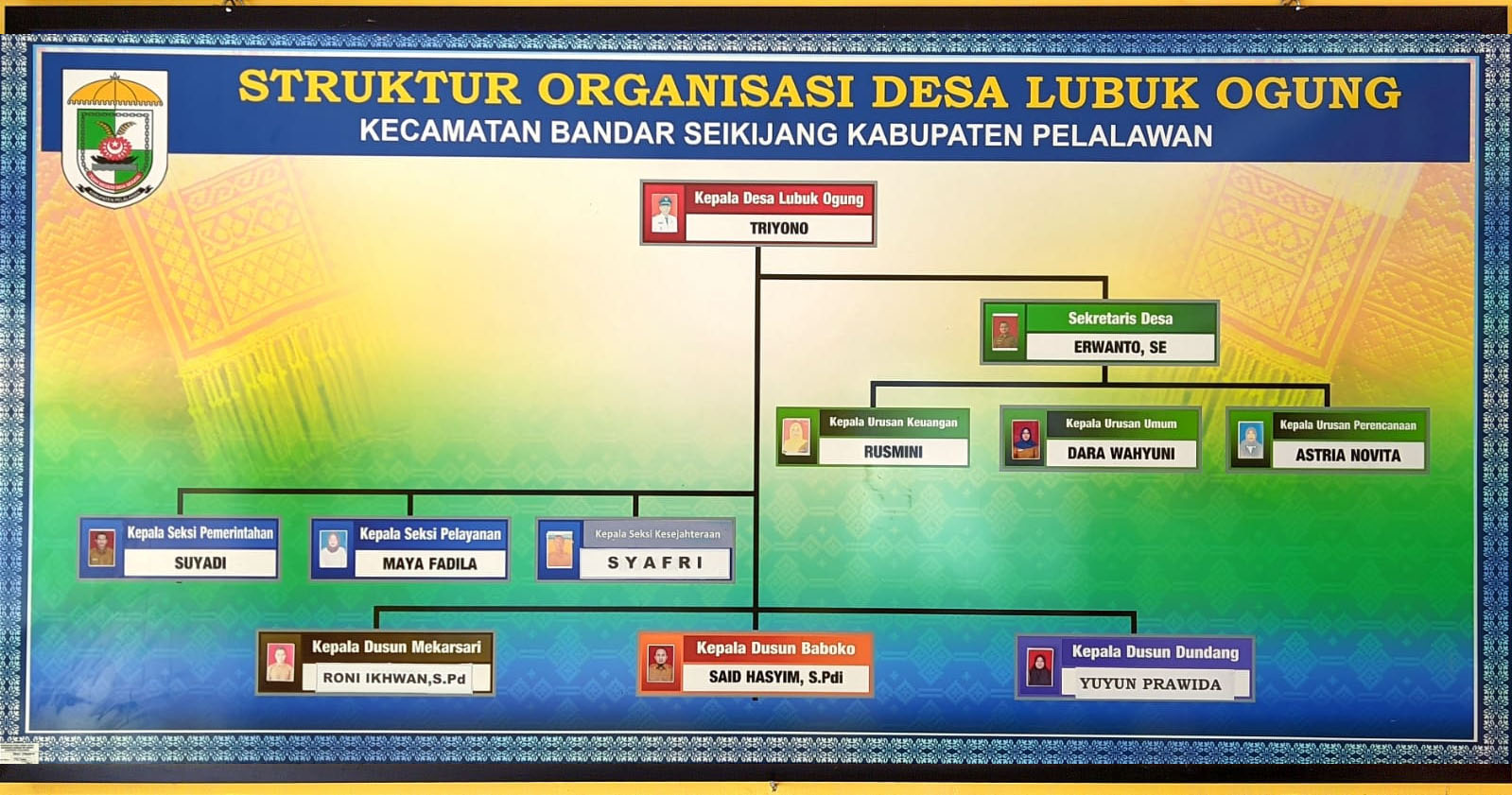 STRUKTUR ORGANISASI DESA LUBUK OGUNG
KECAMATAN BANDAR SEIKIJANG KABUPATEN PELALAWAN

Kepala Desa Lubuk Ogung
TRIYONO

Sekretaris Desa
ERWANTO, SE

Kepala Urusan Keuangan
RUSMINI

Kepala Urusan Umum
DARA WAHYUNI

Kepala Urusan Perencanaan
ASTRIA NOVITA

Kepala Seksi Pemerintahan
SUYADI

Kepala Seksi Pelayanan
MAYA FADILA

Kepala Seksi Kesejahteraan
S Y A F R I

Kepala Dusun Mekarsari
RONI IKHWAN,S.Pd

Kepala Dusun Baboko
SAID HASYIM, S.Pdi

Kepala Dusun Dundang
YUYUN PRAWIDA